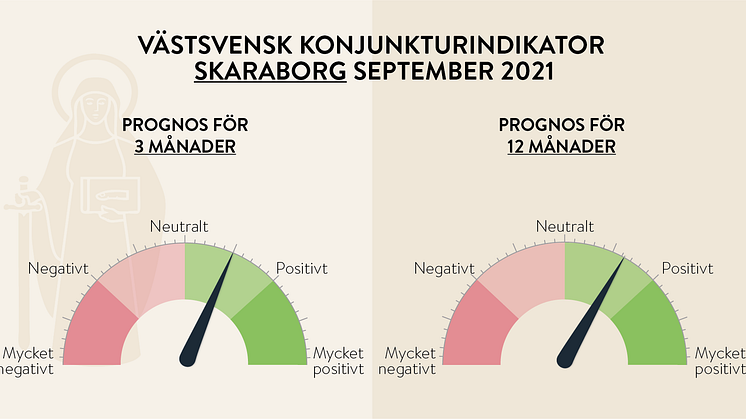 VÄSTSVENSK KONJUNKTURINDIKATOR
SKARABORG SEPTEMBER 2021

PROGNOS FÖR
3 MÅNADER

Neutralt
Negativt
Positivt
Mycket negativt
Mycket positivt

PROGNOS FÖR
12 MÅNADER

Neutralt
Negativt
Positivt
Mycket negativt
Mycket positivt